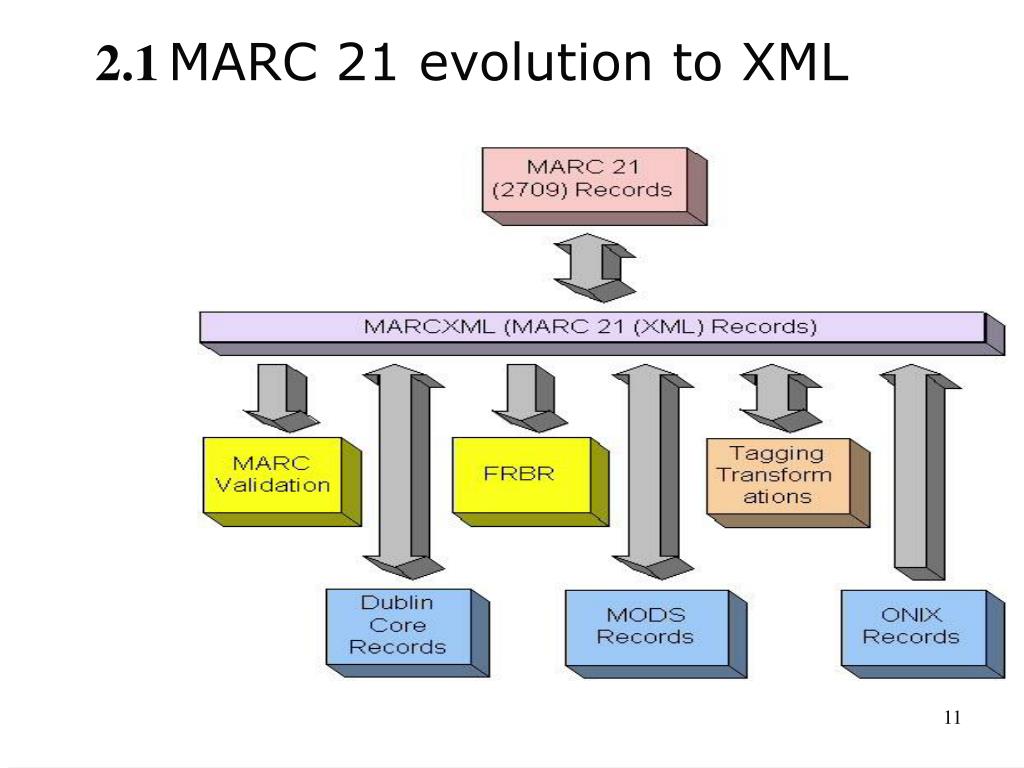 2.1 MARC 21 evolution to XML

MARC 21 (2709) Records

MARCXML (MARC 21 (XML) Records)

MARC Validation

FRBR

Tagging Transform ations

Dublin Core Records

MODS Records

ONIX Records

11